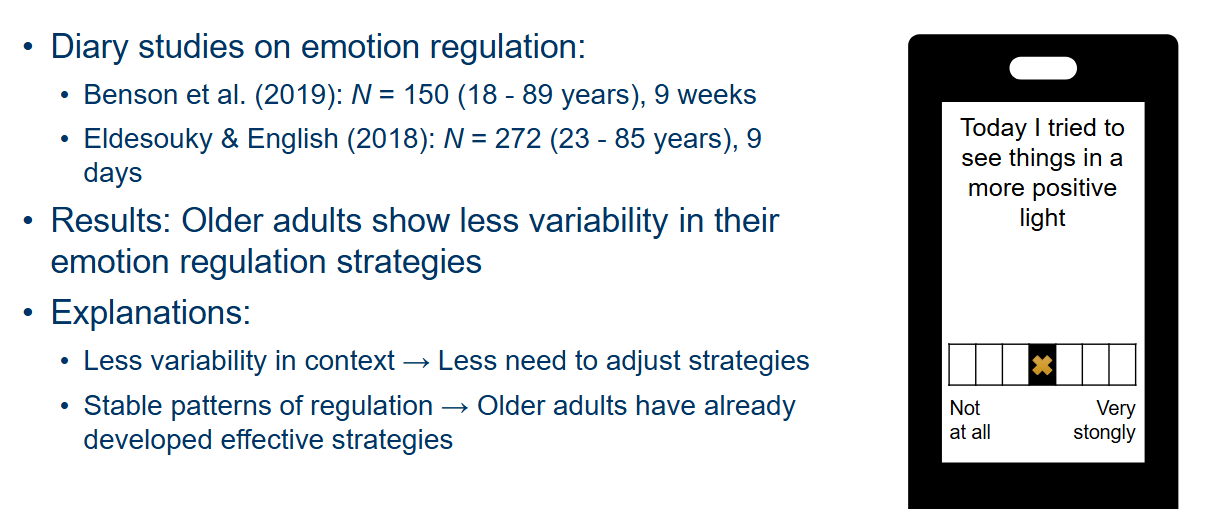 • Diary studies on emotion regulation:
  • Benson et al. (2019): $N$ = 150 (18 - 89 years), 9 weeks
  • Eldesouky & English (2018): $N$ = 272 (23 - 85 years), 9 days
• Results: Older adults show less variability in their emotion regulation strategies
• Explanations:
  • Less variability in context → Less need to adjust strategies
  • Stable patterns of regulation → Older adults have already developed effective strategies

Today I tried to see things in a more positive light

Not at all

Very stongly